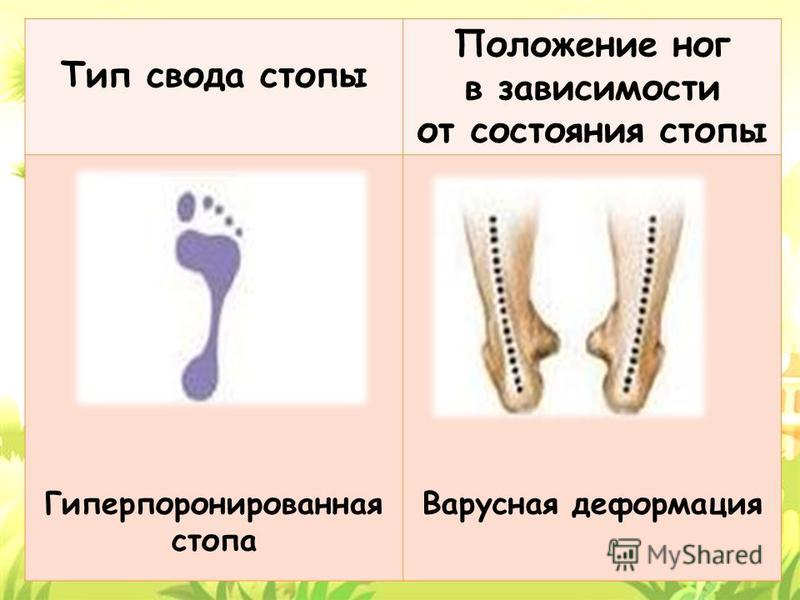 | Тип свода стопы | Положение ног в зависимости от состояния стопы |
|---|---|
| Гиперпоронированная стопа | Варусная деформация |

MyShared